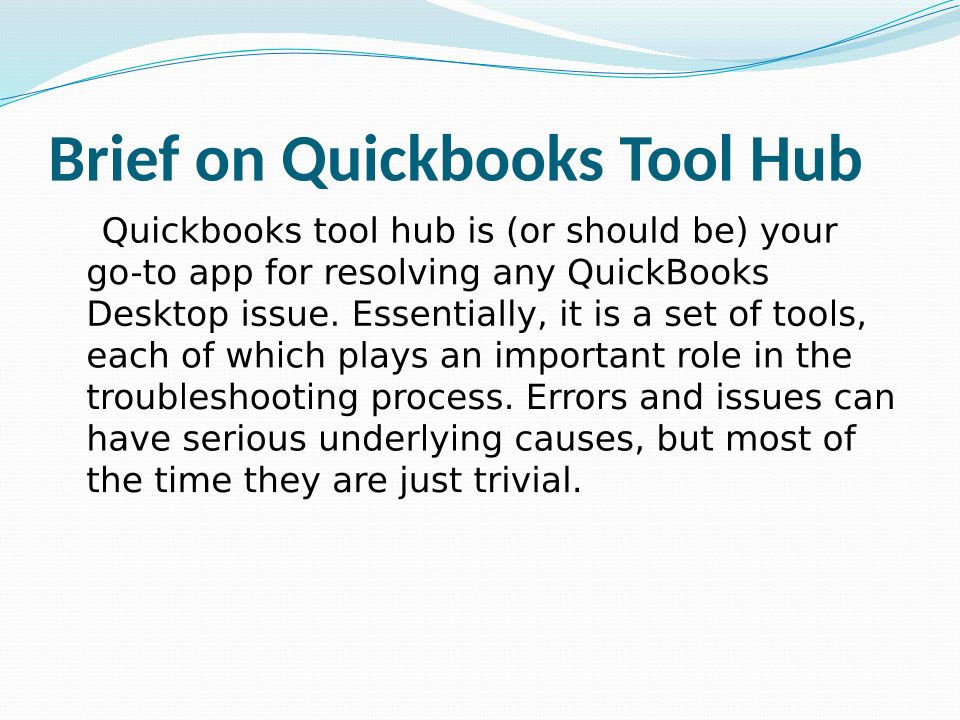 Brief on Quickbooks Tool Hub

Quickbooks tool hub is (or should be) your go-to app for resolving any QuickBooks Desktop issue. Essentially, it is a set of tools, each of which plays an important role in the troubleshooting process. Errors and issues can have serious underlying causes, but most of the time they are just trivial.